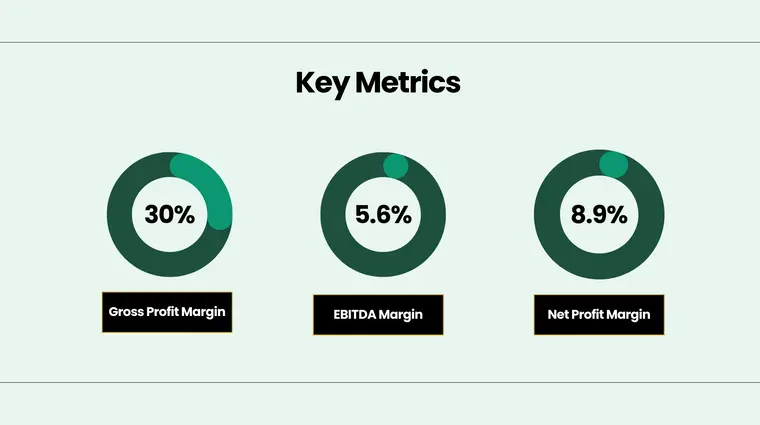 Key Metrics

30%

Gross Profit Margin

5.6%

EBITDA Margin

8.9%

Net Profit Margin